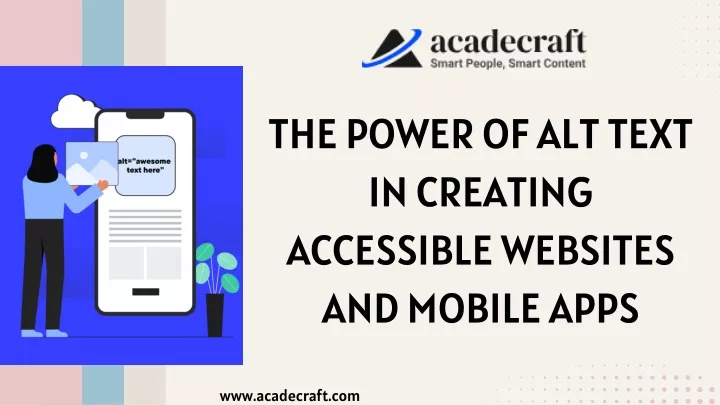 acadecraft
Smart People, Smart Content

alt="awesome text here"

THE POWER OF ALT TEXT IN CREATING ACCESSIBLE WEBSITES AND MOBILE APPS

www.acadecraft.com